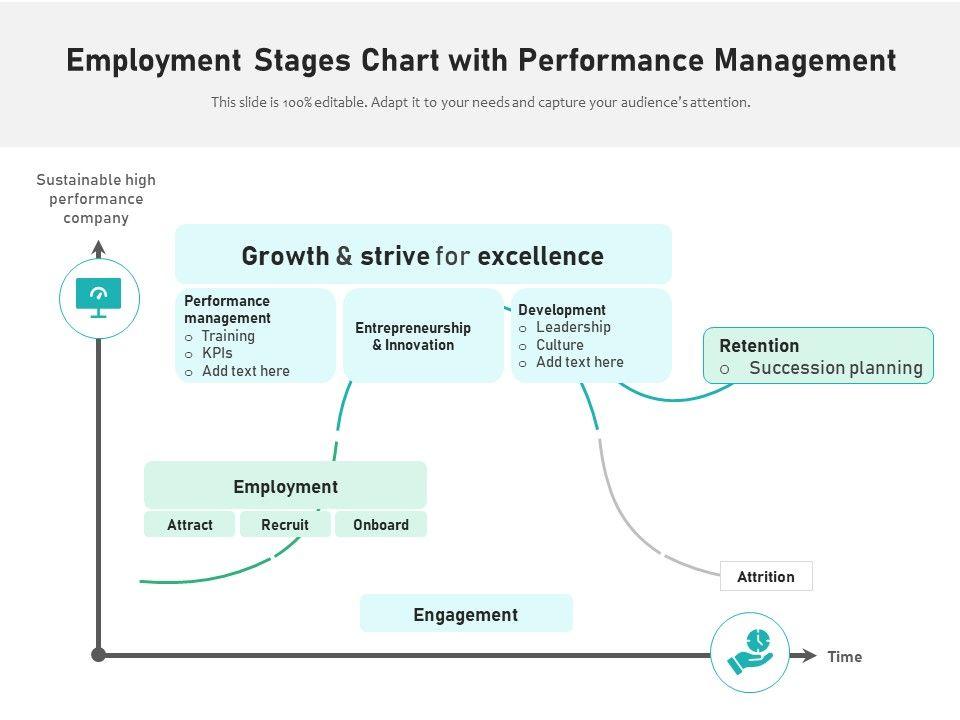 Employment Stages Chart with Performance Management

This slide is 100% editable. Adapt it to your needs and capture your audience's attention.

Sustainable high performance company

Growth & strive for excellence

Performance management
o Training
o KPIs
o Add text here

Entrepreneurship & Innovation

Development
o Leadership
o Culture
o Add text here

Retention
o Succession planning

Employment

Attract

Recruit

Onboard

Attrition

Engagement

Time